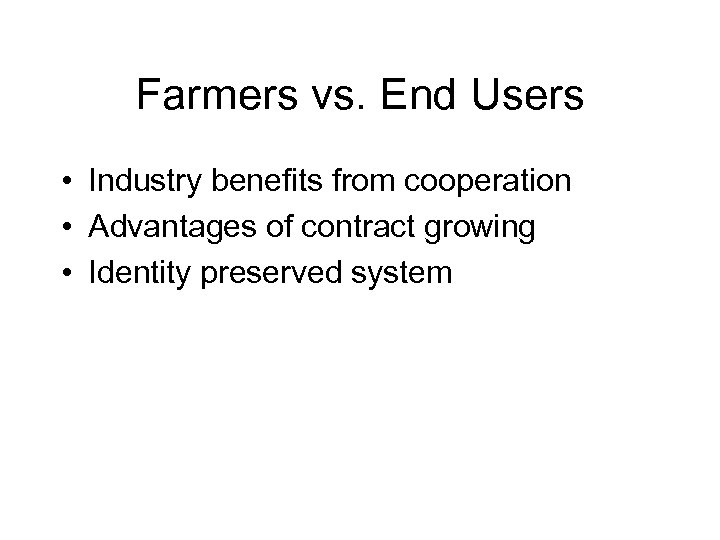 Farmers vs. End Users

• Industry benefits from cooperation
• Advantages of contract growing
• Identity preserved system